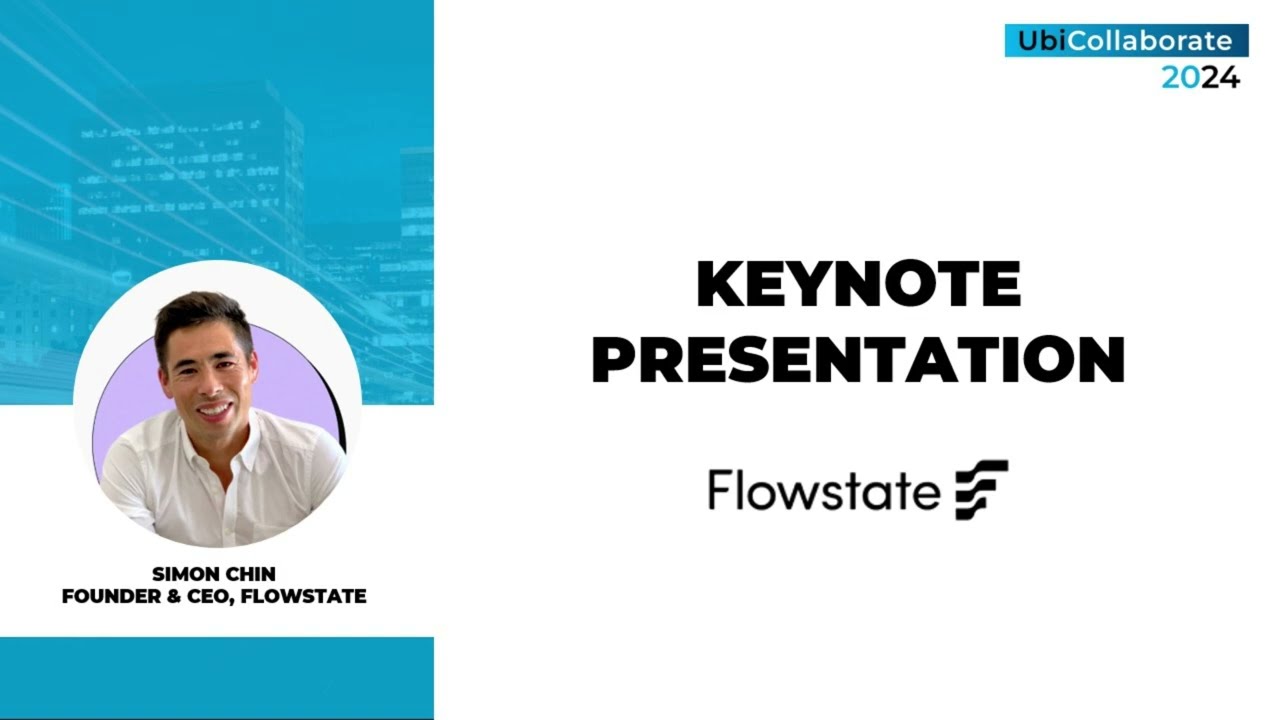 UbiCollaborate
2024

SIMON CHIN
FOUNDER & CEO, FLOWSTATE

KEYNOTE PRESENTATION

Flowstate